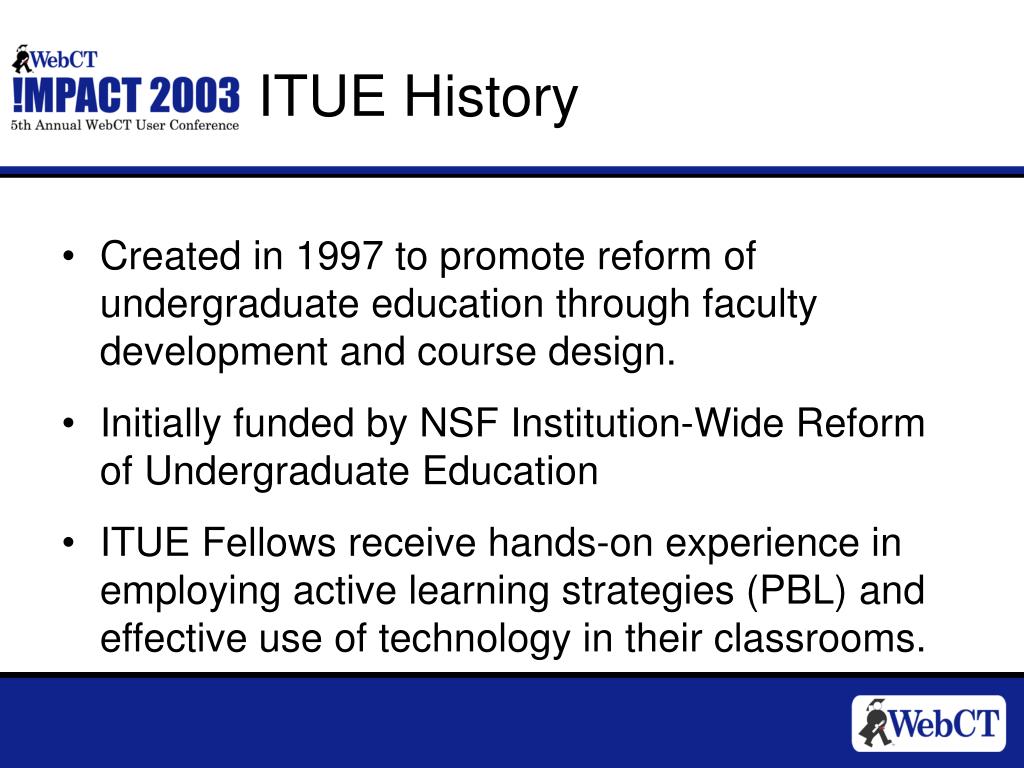 WebCT
!MPACT 2003
5th Annual WebCT User Conference

ITUE History

• Created in 1997 to promote reform of undergraduate education through faculty development and course design.

• Initially funded by NSF Institution-Wide Reform of Undergraduate Education

• ITUE Fellows receive hands-on experience in employing active learning strategies (PBL) and effective use of technology in their classrooms.

WebCT